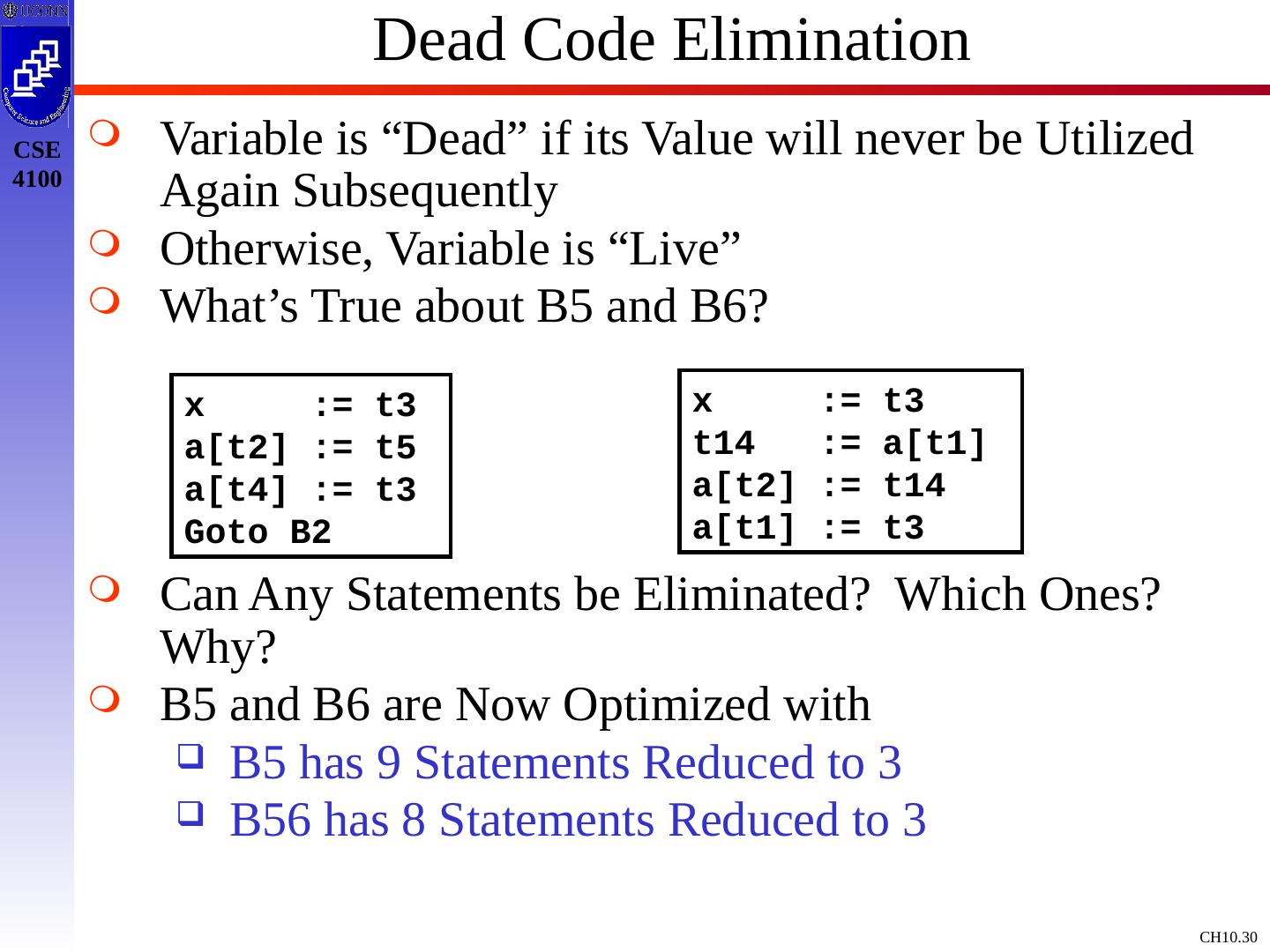 UCONN

Computer Science and Engineering

CSE 4100

Dead Code Elimination

Variable is “Dead” if its Value will never be Utilized Again Subsequently

Otherwise, Variable is “Live”

What’s True about B5 and B6?

x     := t3
a[t2] := t5
a[t4] := t3
Goto B2

x     := t3
t14   := a[t1]
a[t2] := t14
a[t1] := t3

Can Any Statements be Eliminated? Which Ones? Why?

B5 and B6 are Now Optimized with

B5 has 9 Statements Reduced to 3

B56 has 8 Statements Reduced to 3

CH10.30